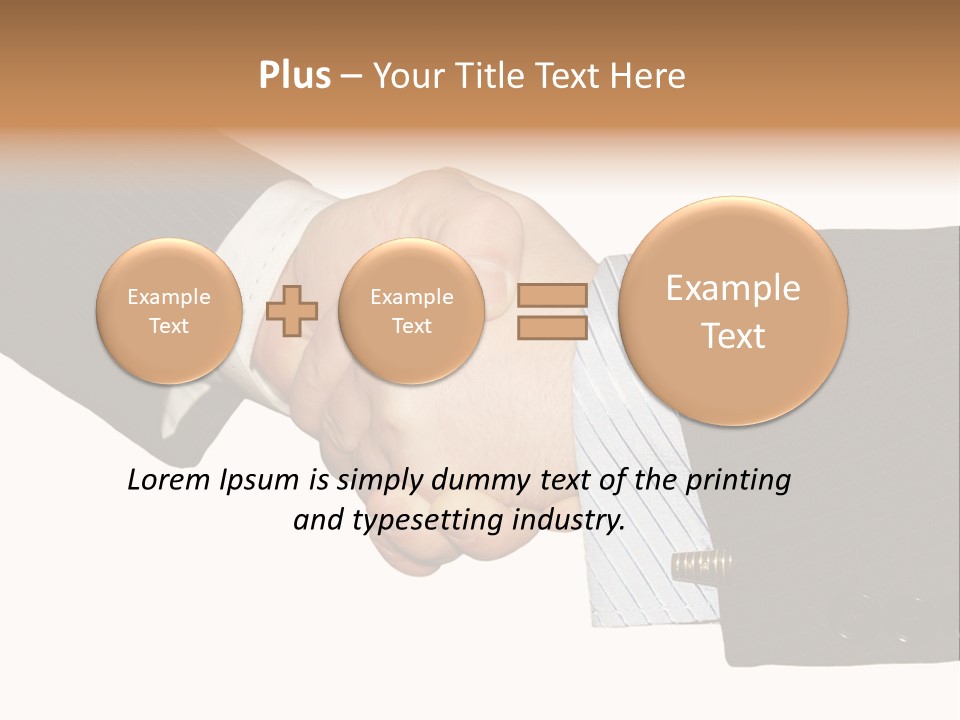 Plus – Your Title Text Here

Example Text

Example Text

Example Text

Lorem Ipsum is simply dummy text of the printing and typesetting industry.